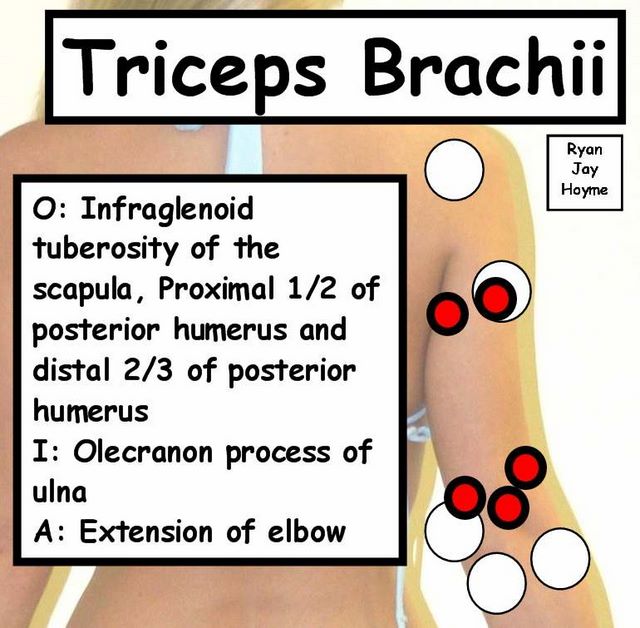 Triceps Brachii

Ryan Jay Hoyme

O: Infraglenoid tuberosity of the scapula, Proximal 1/2 of posterior humerus and distal 2/3 of posterior humerus
I: Olecranon process of ulna
A: Extension of elbow